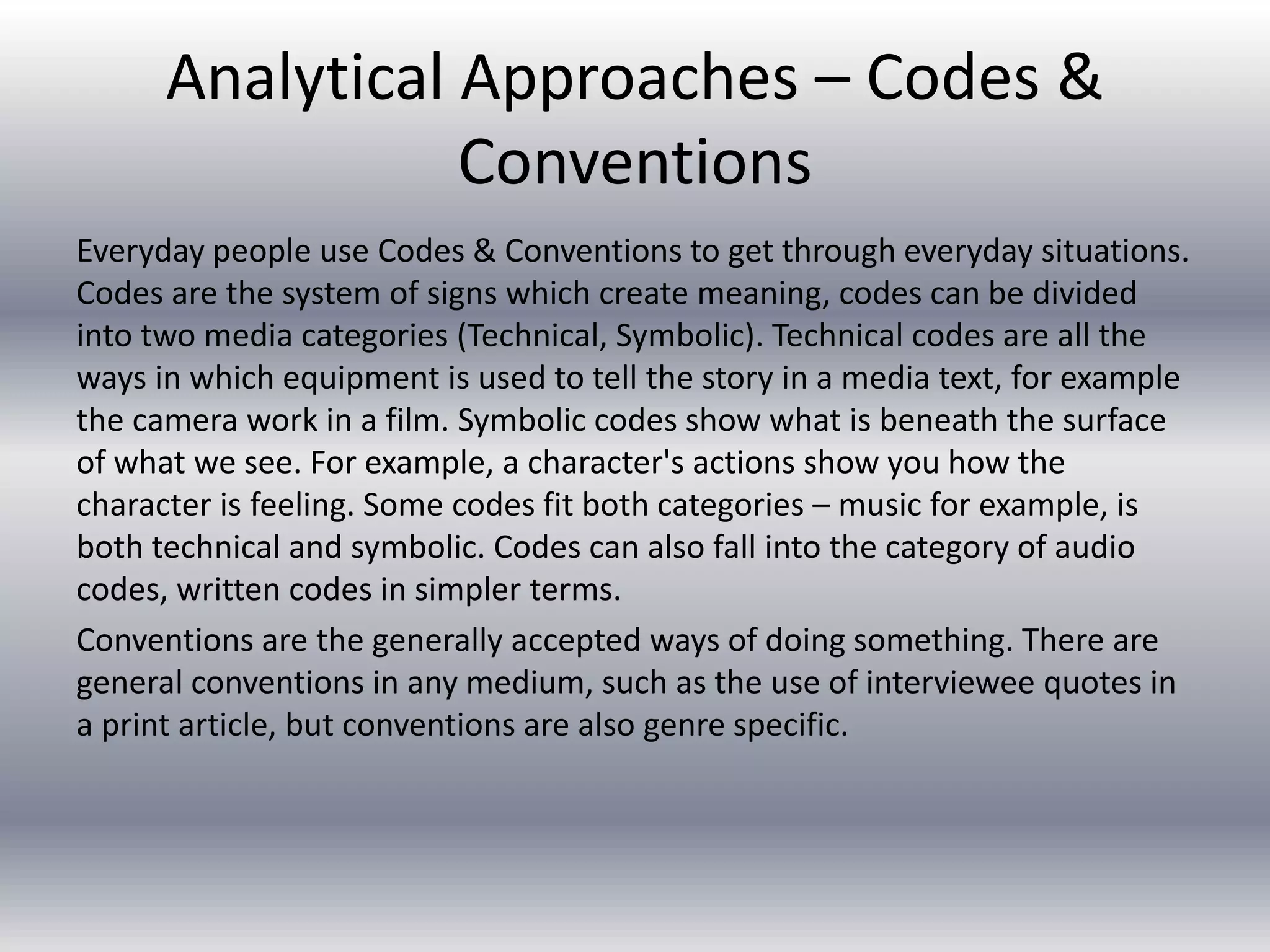 Analytical Approaches – Codes & Conventions

Everyday people use Codes & Conventions to get through everyday situations. Codes are the system of signs which create meaning, codes can be divided into two media categories (Technical, Symbolic). Technical codes are all the ways in which equipment is used to tell the story in a media text, for example the camera work in a film. Symbolic codes show what is beneath the surface of what we see. For example, a character's actions show you how the character is feeling. Some codes fit both categories – music for example, is both technical and symbolic. Codes can also fall into the category of audio codes, written codes in simpler terms.

Conventions are the generally accepted ways of doing something. There are general conventions in any medium, such as the use of interviewee quotes in a print article, but conventions are also genre specific.